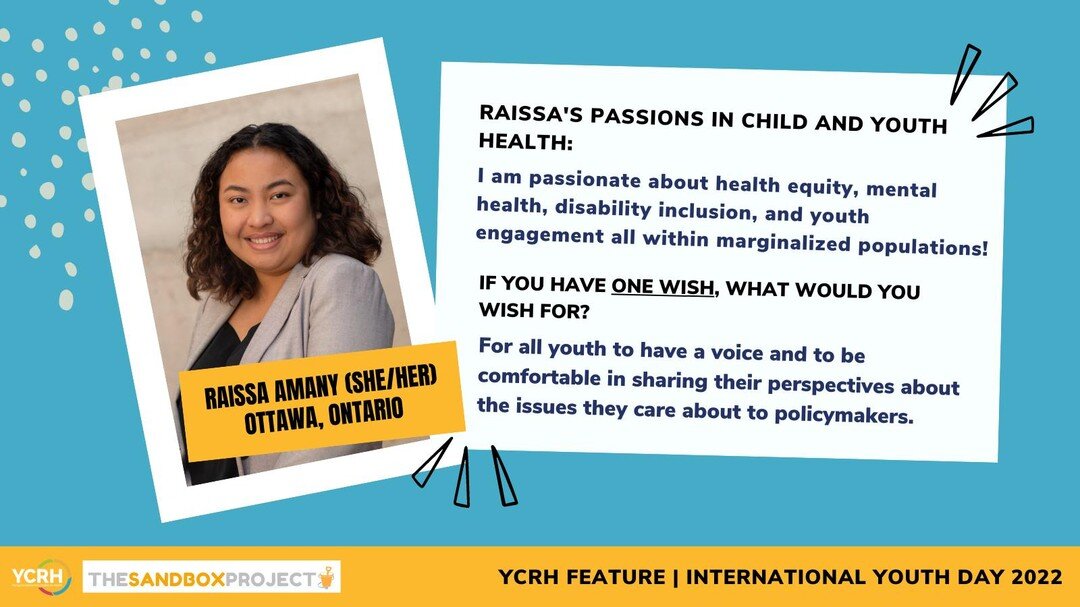 RAISSA AMANY (SHE/HER)
OTTAWA, ONTARIO

RAISSA'S PASSIONS IN CHILD AND YOUTH HEALTH:

I am passionate about health equity, mental health, disability inclusion, and youth engagement all within marginalized populations!

IF YOU HAVE ONE WISH, WHAT WOULD YOU WISH FOR?

For all youth to have a voice and to be comfortable in sharing their perspectives about the issues they care about to policymakers.

YCRH THESANDBOXPROJECT

YCRH FEATURE | INTERNATIONAL YOUTH DAY 2022